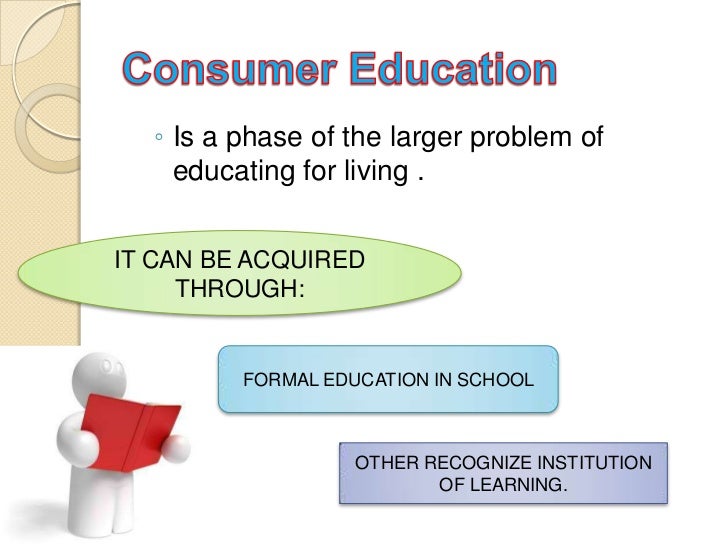 Consumer Education

◦ Is a phase of the larger problem of educating for living .

IT CAN BE ACQUIRED THROUGH:

FORMAL EDUCATION IN SCHOOL

OTHER RECOGNIZE INSTITUTION OF LEARNING.